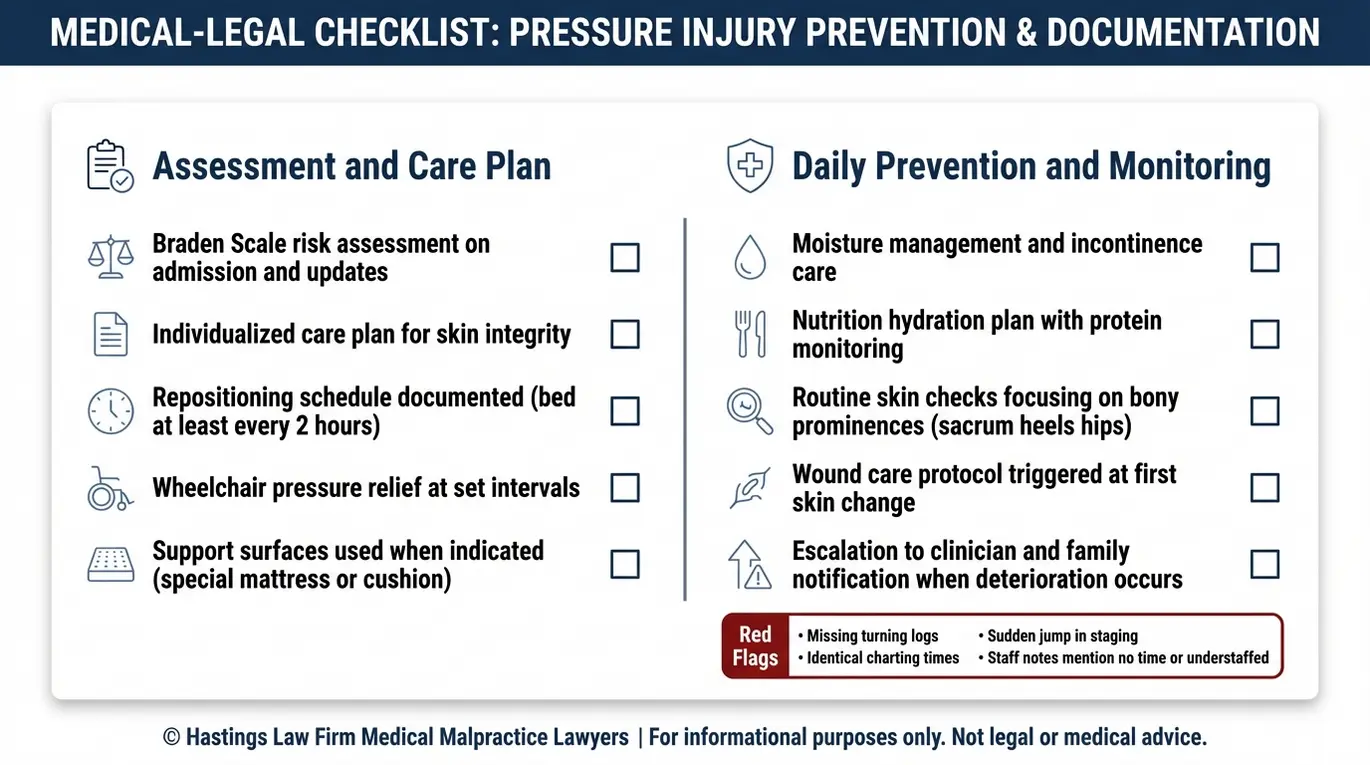 MEDICAL-LEGAL CHECKLIST: PRESSURE INJURY PREVENTION & DOCUMENTATION

Assessment and Care Plan

Braden Scale risk assessment on admission and updates

Individualized care plan for skin integrity

Repositioning schedule documented (bed at least every 2 hours)

Wheelchair pressure relief at set intervals

Support surfaces used when indicated (special mattress or cushion)

Daily Prevention and Monitoring

Moisture management and incontinence care

Nutrition hydration plan with protein monitoring

Routine skin checks focusing on bony prominences (sacrum heels hips)

Wound care protocol triggered at first skin change

Escalation to clinician and family notification when deterioration occurs

Red Flags
• Missing turning logs
• Identical charting times
• Sudden jump in staging
• Staff notes mention no time or understaffed

© Hastings Law Firm Medical Malpractice Lawyers | For informational purposes only. Not legal or medical advice.